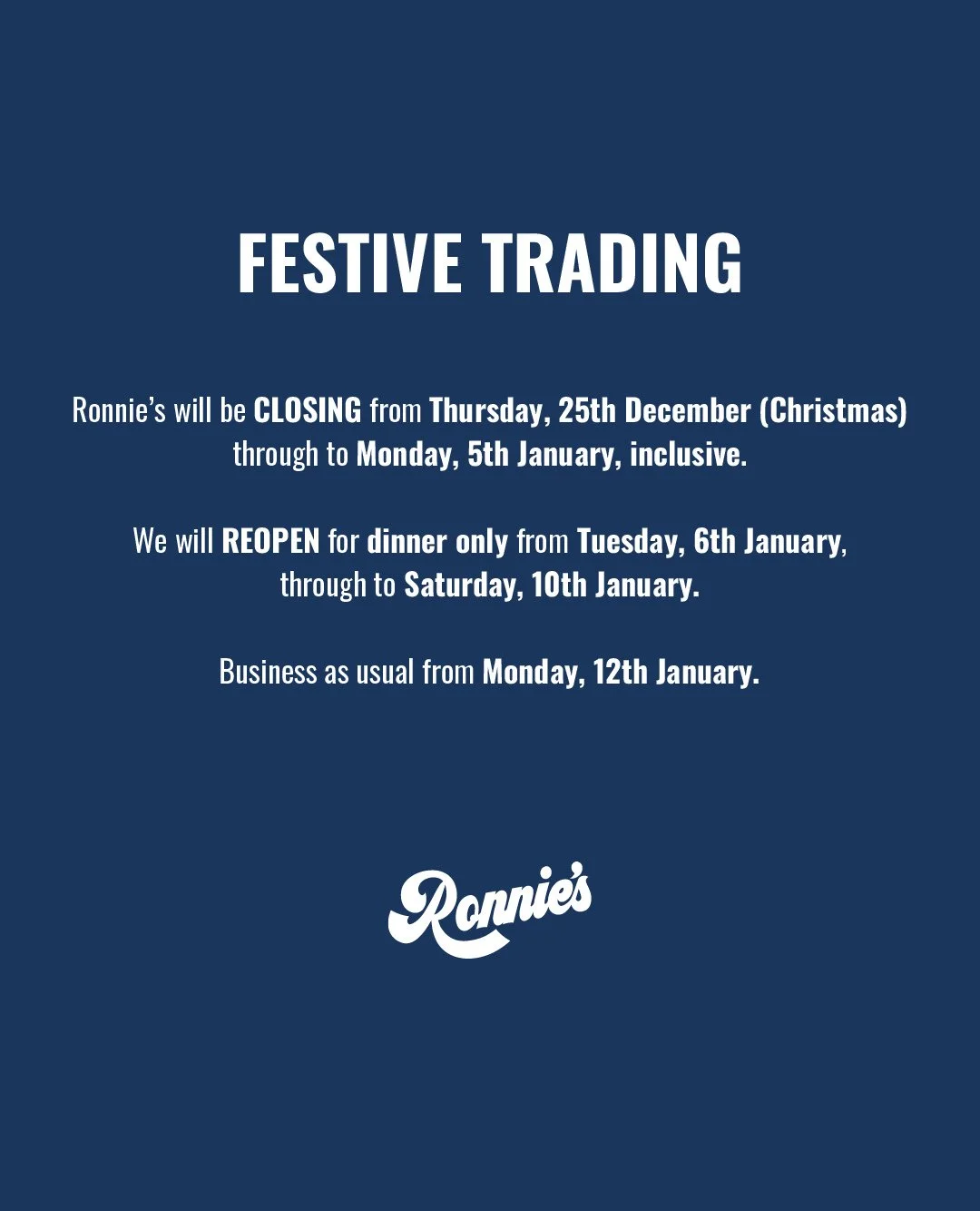 FESTIVE TRADING

Ronnie's will be CLOSING from Thursday, 25th December (Christmas) through to Monday, 5th January, inclusive.

We will REOPEN for dinner only from Tuesday, 6th January, through to Saturday, 10th January.

Business as usual from Monday, 12th January.

Ronnie's